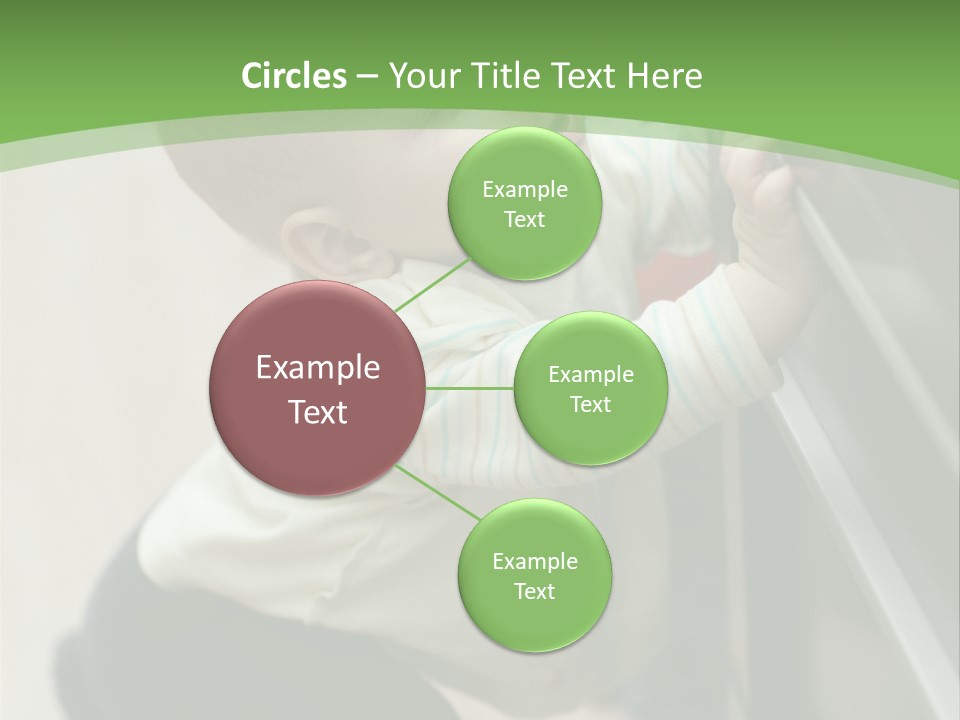 Circles – Your Title Text Here

Example Text

Example Text

Example Text

Example Text